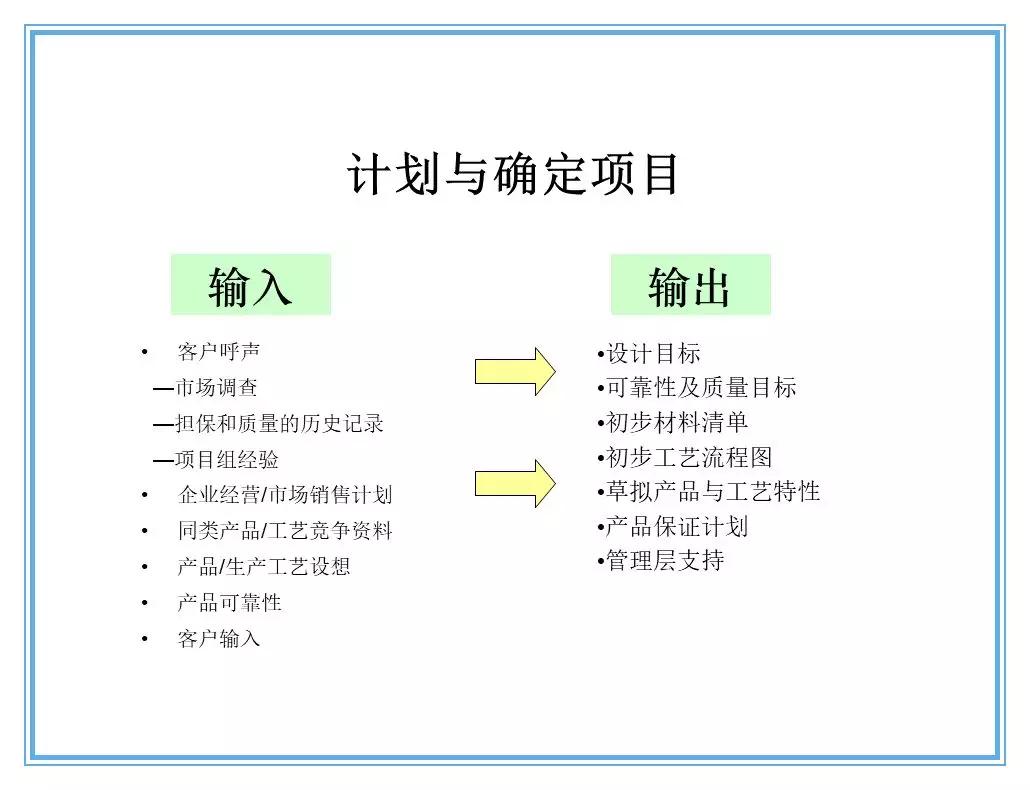 计划与确定项目

输入

• 客户呼声
—市场调查
—担保和质量的历史记录
—项目组经验
• 企业经营/市场销售计划
• 同类产品/工艺竞争资料
• 产品/生产工艺设想
• 产品可靠性
• 客户输入

输出

•设计目标
•可靠性及质量目标
•初步材料清单
•初步工艺流程图
•草拟产品与工艺特性
•产品保证计划
•管理层支持